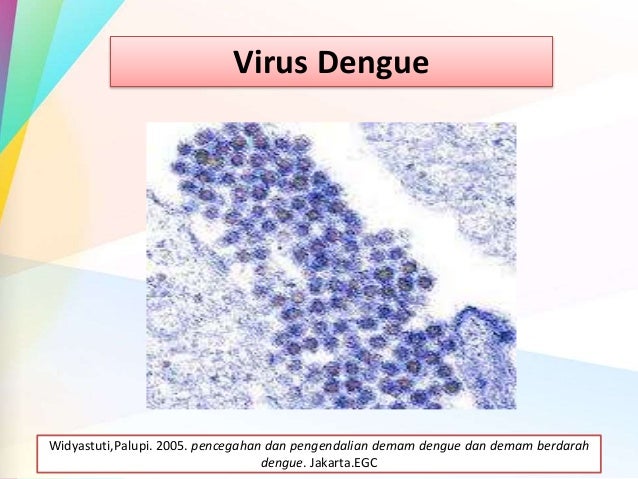 Virus Dengue

Widyastuti,Palupi. 2005. pencegahan dan pengendalian demam dengue dan demam berdarah dengue. Jakarta.EGC